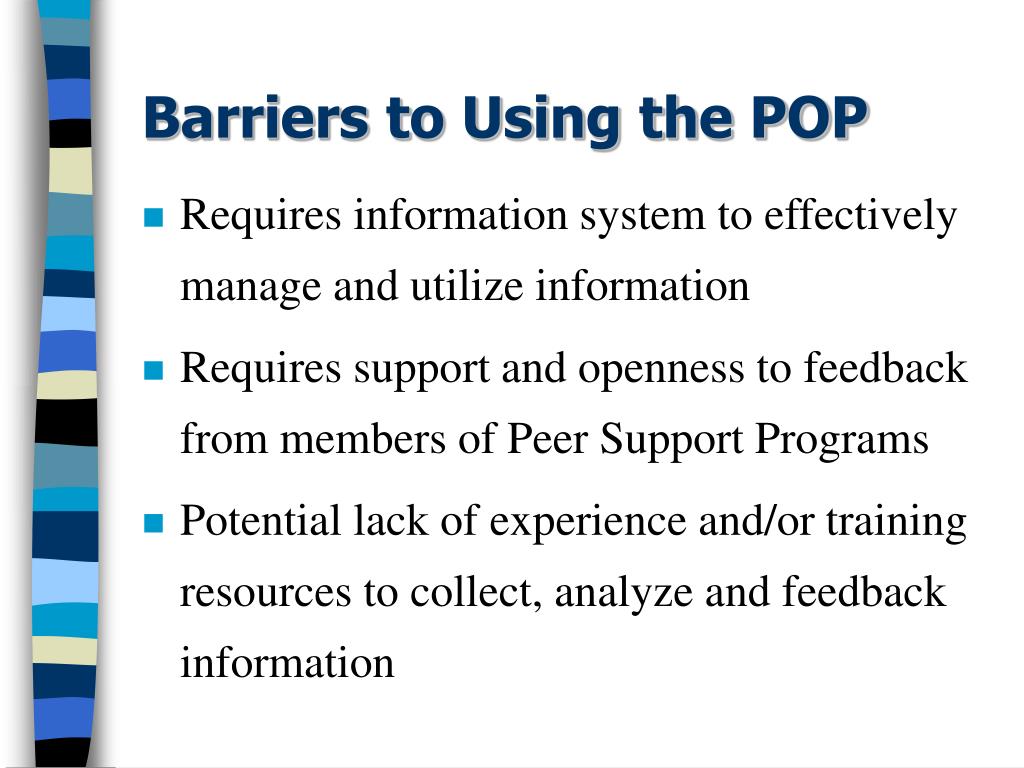 Barriers to Using the POP

Requires information system to effectively manage and utilize information

Requires support and openness to feedback from members of Peer Support Programs

Potential lack of experience and/or training resources to collect, analyze and feedback information